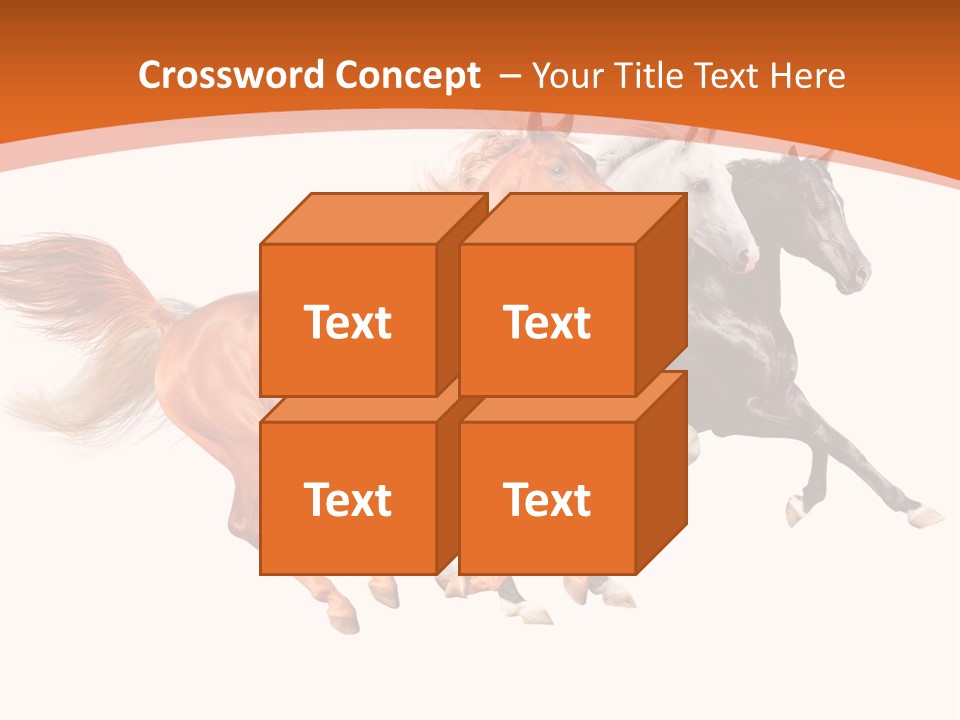 Crossword Concept – Your Title Text Here

Text

Text

Text

Text